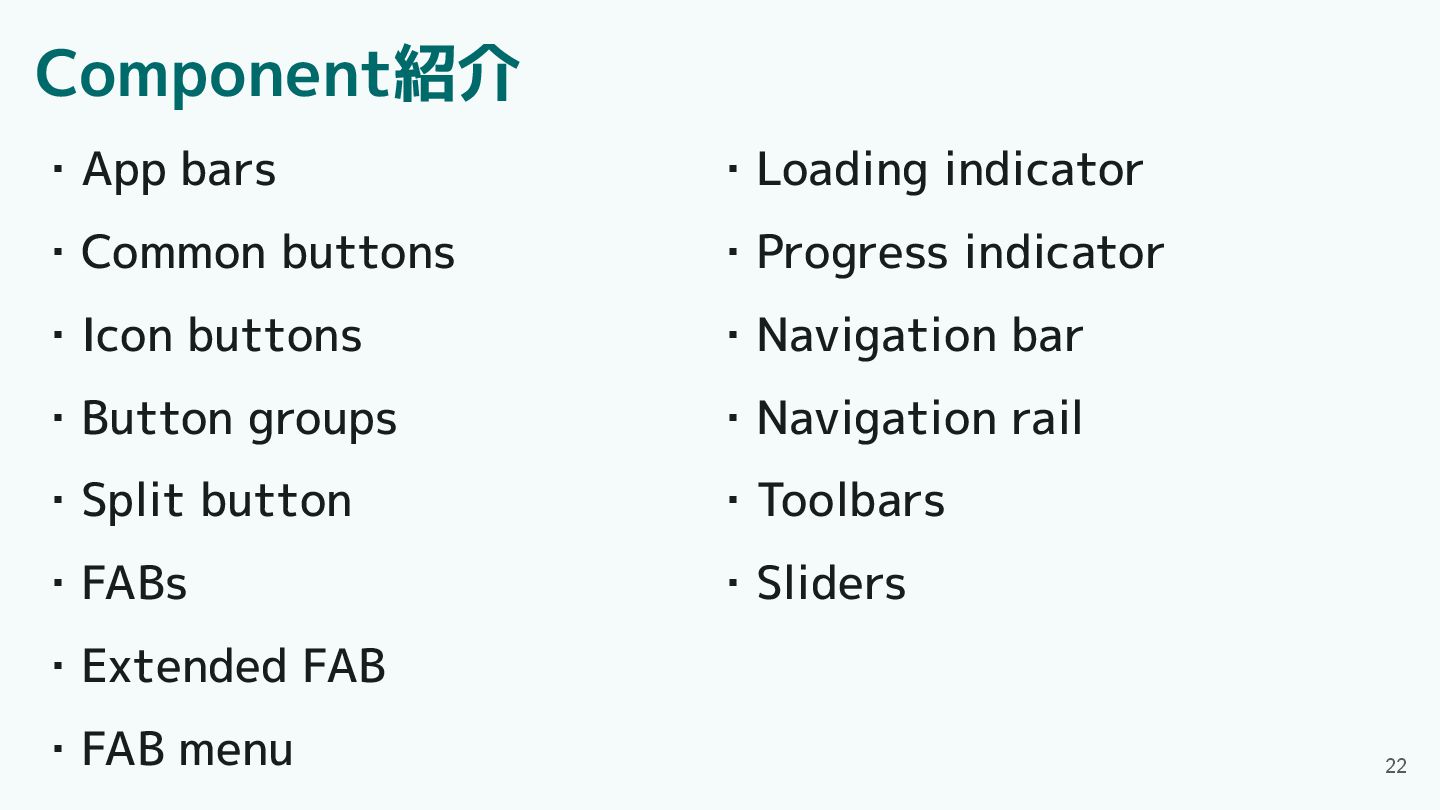 Component紹介

・App bars

・Common buttons

・Icon buttons

・Button groups

・Split button

・FABs

・Extended FAB

・FAB menu

・Loading indicator

・Progress indicator

・Navigation bar

・Navigation rail

・Toolbars

・Sliders

22